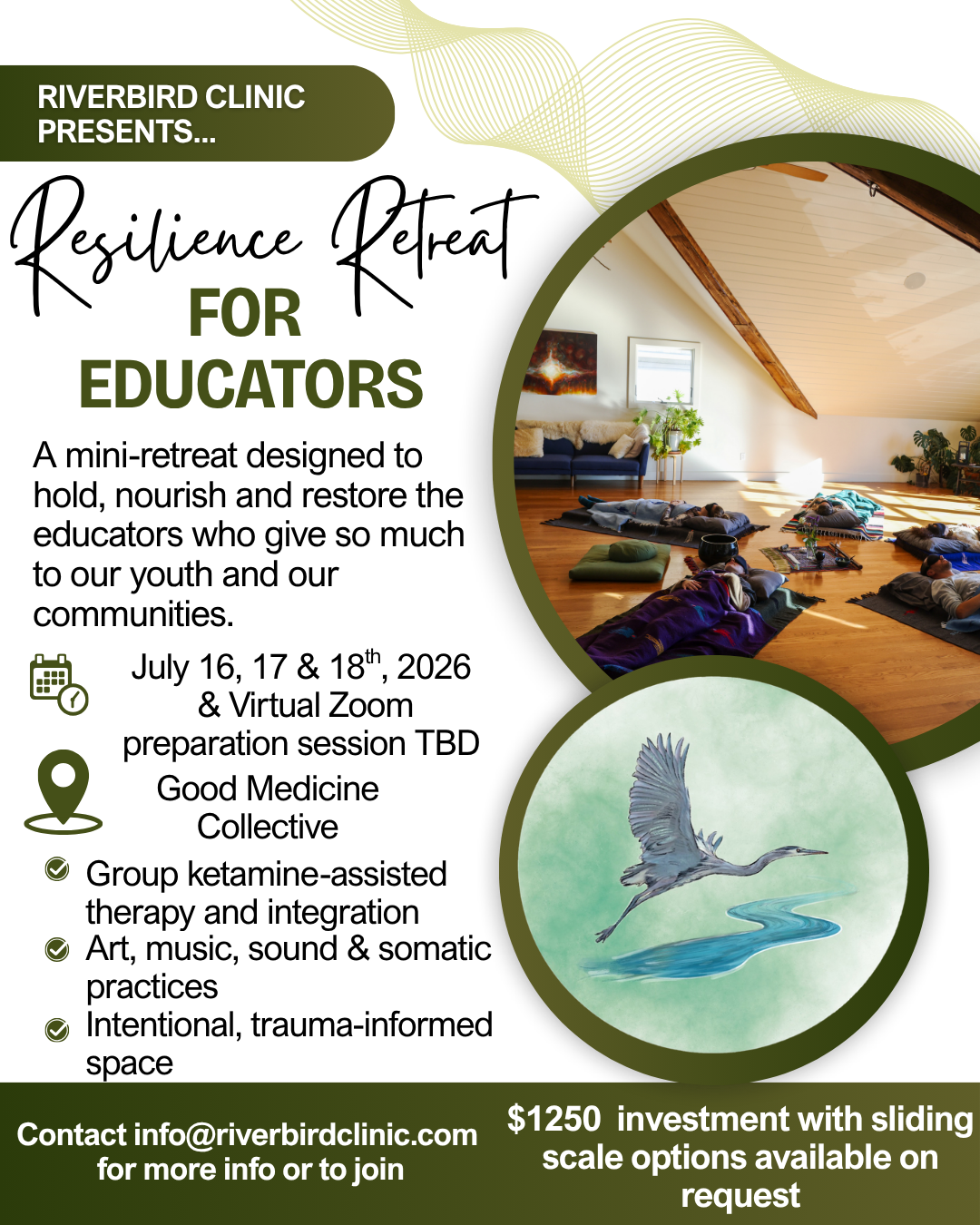 RIVERBIRD CLINIC PRESENTS...

Resilience Retreat
FOR EDUCATORS

A mini-retreat designed to hold, nourish and restore the educators who give so much to our youth and our communities.

July 16, 17 & 18$^{th}$, 2026
& Virtual Zoom preparation session TBD

Good Medicine Collective

Group ketamine-assisted therapy and integration
Art, music, sound & somatic practices
Intentional, trauma-informed space

Contact info@riverbirdclinic.com for more info or to join

$1250 investment with sliding scale options available on request